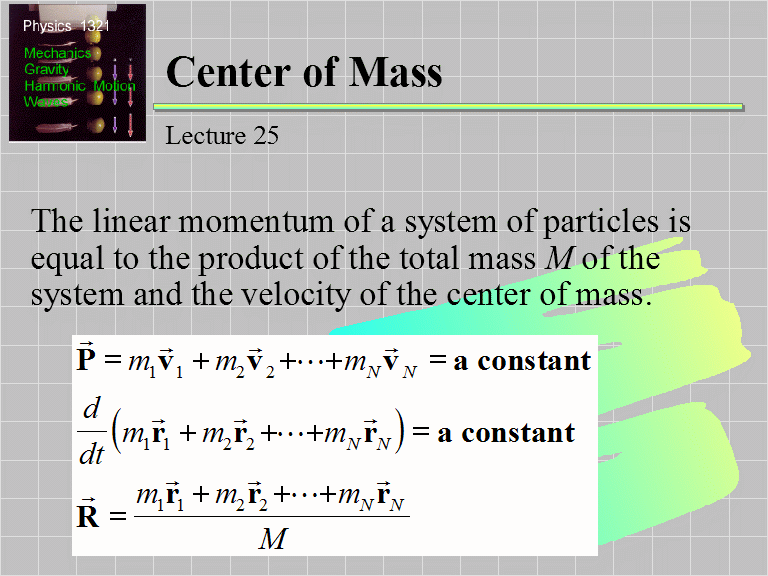 Physics 1321
Mechanics
Gravity
Harmonic Motion
Waves

Center of Mass

Lecture 25

The linear momentum of a system of particles is equal to the product of the total mass $M$ of the system and the velocity of the center of mass.

$\vec{\mathbf{P}} = m_1\vec{\mathbf{v}}_1 + m_2\vec{\mathbf{v}}_2 + \cdots + m_N\vec{\mathbf{v}}_N = \textbf{a constant}$

$\frac{d}{dt}\left(m_1\vec{\mathbf{r}}_1 + m_2\vec{\mathbf{r}}_2 + \cdots + m_N\vec{\mathbf{r}}_N\right) = \textbf{a constant}$

$\vec{\mathbf{R}} = \frac{m_1\vec{\mathbf{r}}_1 + m_2\vec{\mathbf{r}}_2 + \cdots + m_N\vec{\mathbf{r}}_N}{M}$